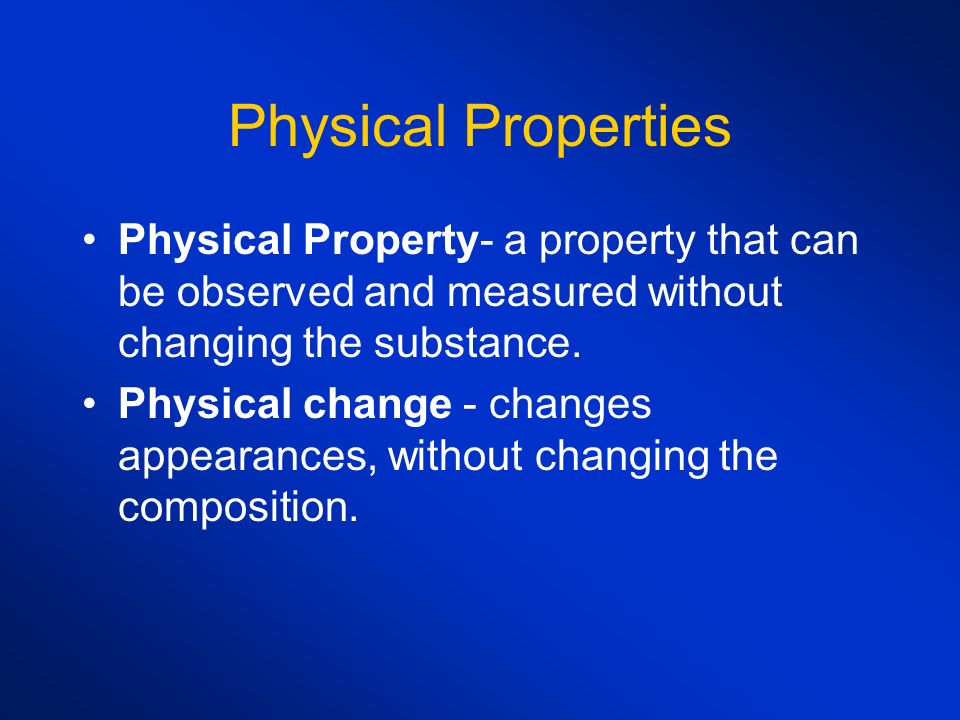 Physical Properties

• Physical Property- a property that can be observed and measured without changing the substance.

• Physical change - changes appearances, without changing the composition.